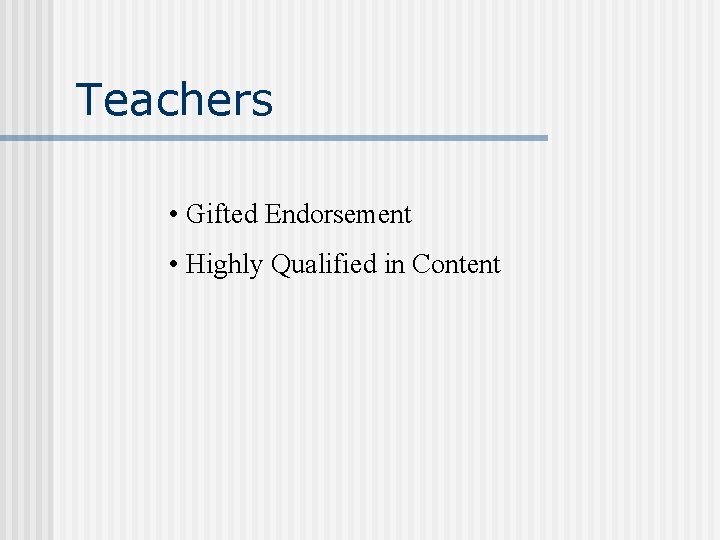 Teachers

• Gifted Endorsement
• Highly Qualified in Content